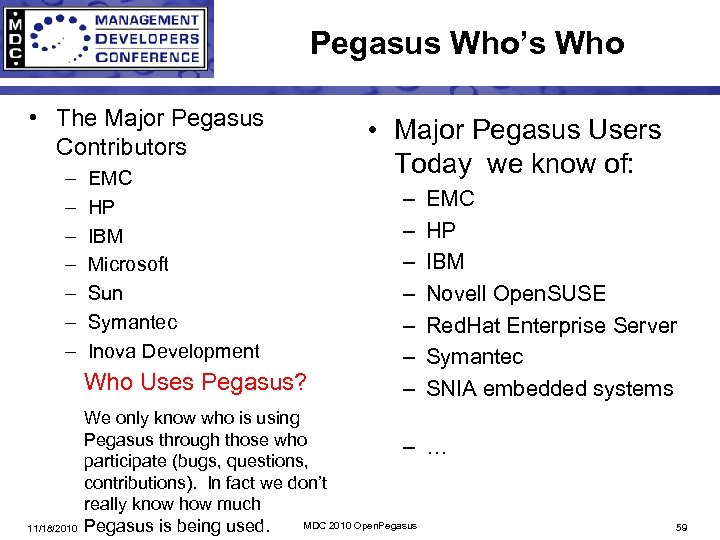 MDC MANAGEMENT DEVELOPERS CONFERENCE

Pegasus Who's Who

• The Major Pegasus Contributors
– EMC
– HP
– IBM
– Microsoft
– Sun
– Symantec
– Inova Development

Who Uses Pegasus?

We only know who is using Pegasus through those who participate (bugs, questions, contributions). In fact we don't really know how much Pegasus is being used.

• Major Pegasus Users Today we know of:
– EMC
– HP
– IBM
– Novell OpenSUSE
– RedHat Enterprise Server
– Symantec
– SNIA embedded systems
– …

11/18/2010 MDC 2010 OpenPegasus 59